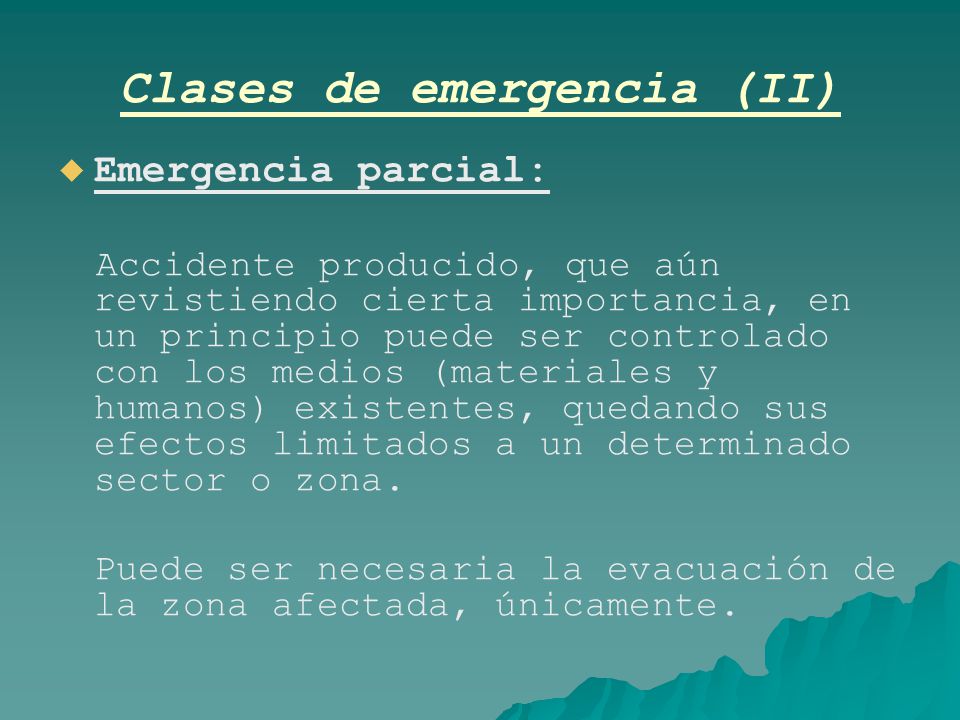 Clases de emergencia (II)

Emergencia parcial:

Accidente producido, que aún revistiendo cierta importancia, en un principio puede ser controlado con los medios (materiales y humanos) existentes, quedando sus efectos limitados a un determinado sector o zona.

Puede ser necesaria la evacuación de la zona afectada, únicamente.